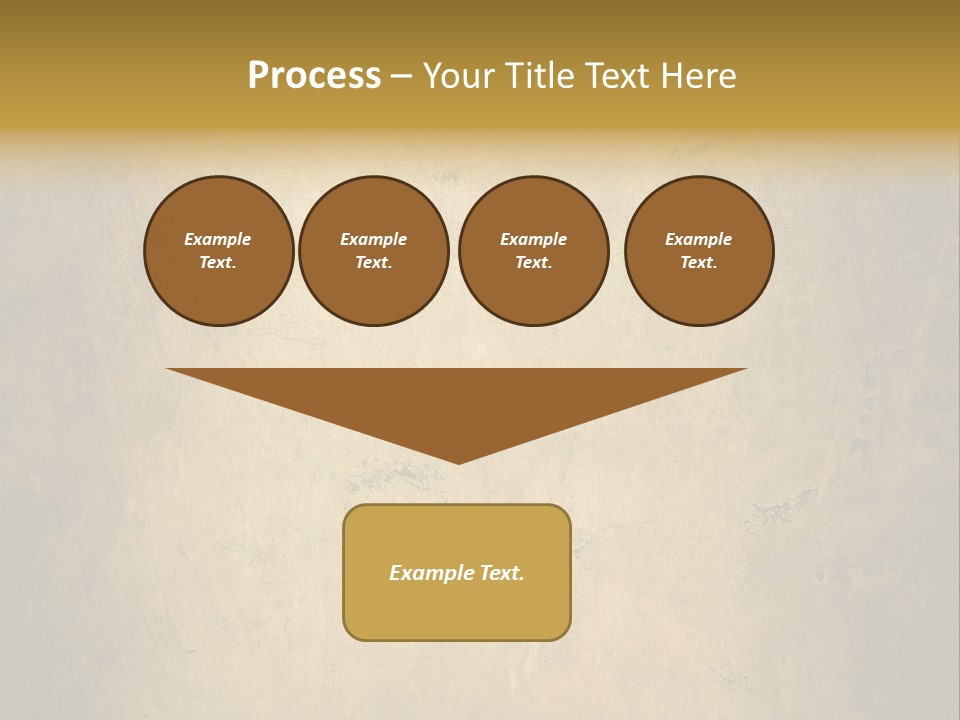 Process – Your Title Text Here

Example Text.

Example Text.

Example Text.

Example Text.

Example Text.